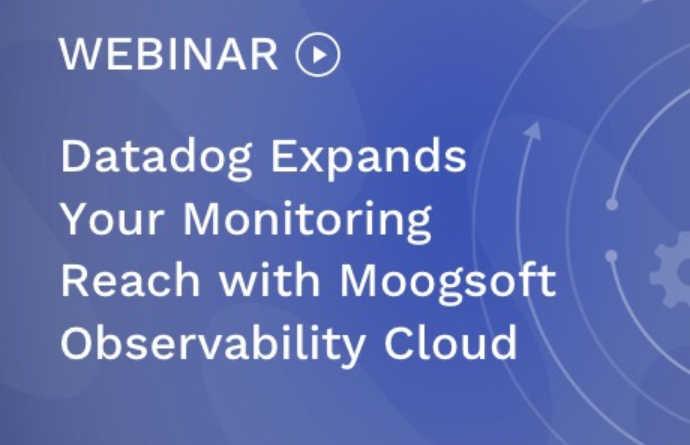 WEBINAR

Datadog Expands Your Monitoring Reach with Moogsoft Observability Cloud